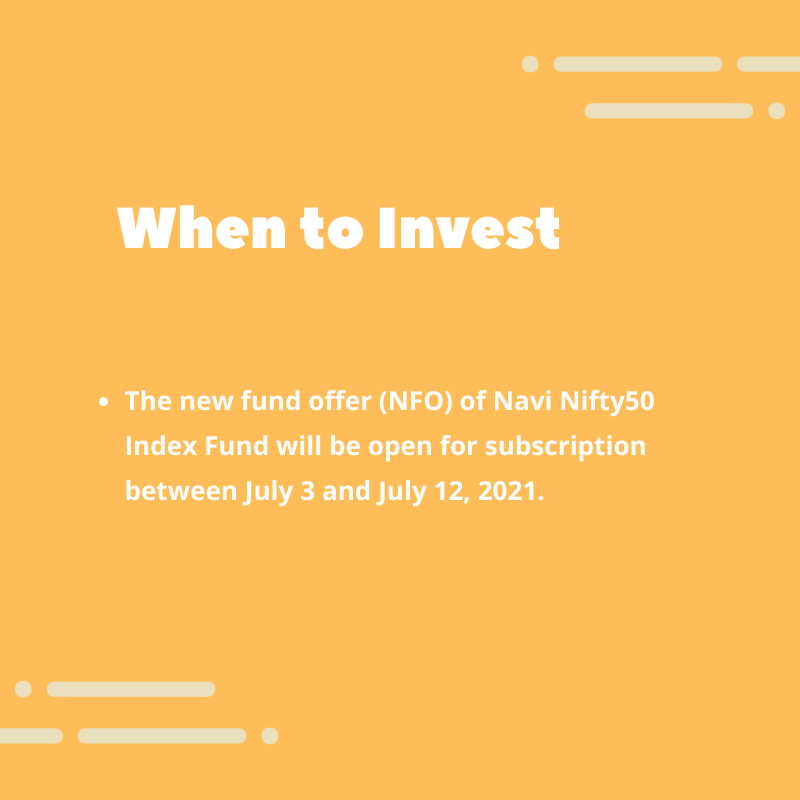 When to Invest

• The new fund offer (NFO) of Navi Nifty50 Index Fund will be open for subscription between July 3 and July 12, 2021.